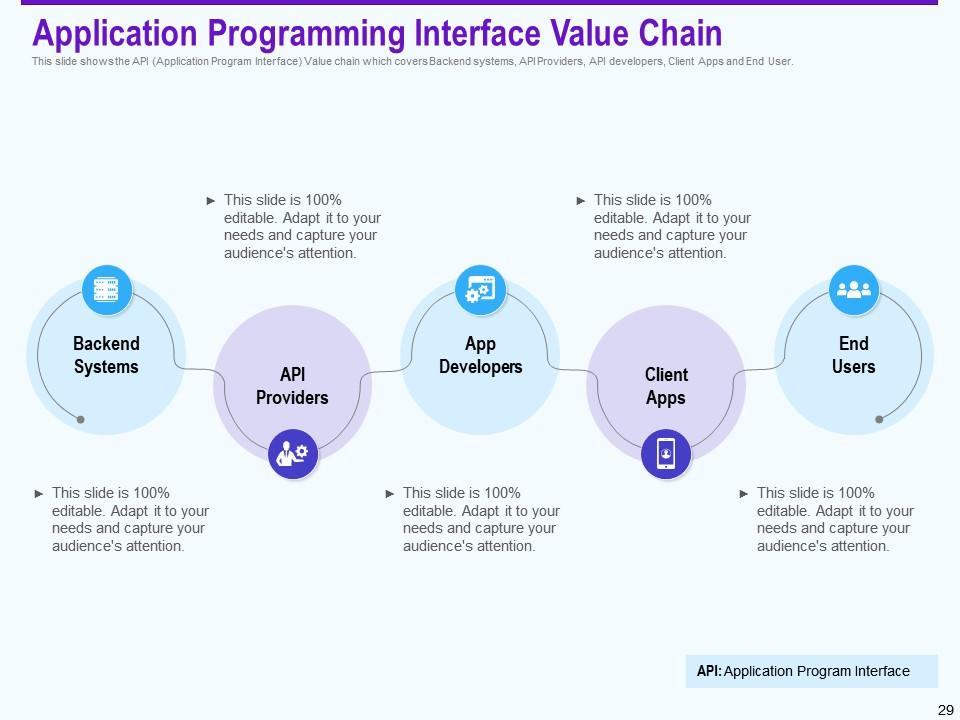 Application Programming Interface Value Chain

This slide shows the API (Application Program Interface) Value chain which covers Backend systems, API Providers, API developers, Client Apps and End User.

► This slide is 100% editable. Adapt it to your needs and capture your audience's attention.

► This slide is 100% editable. Adapt it to your needs and capture your audience's attention.

Backend Systems

API Providers

App Developers

Client Apps

End Users

► This slide is 100% editable. Adapt it to your needs and capture your audience's attention.

► This slide is 100% editable. Adapt it to your needs and capture your audience's attention.

► This slide is 100% editable. Adapt it to your needs and capture your audience's attention.

API: Application Program Interface

29